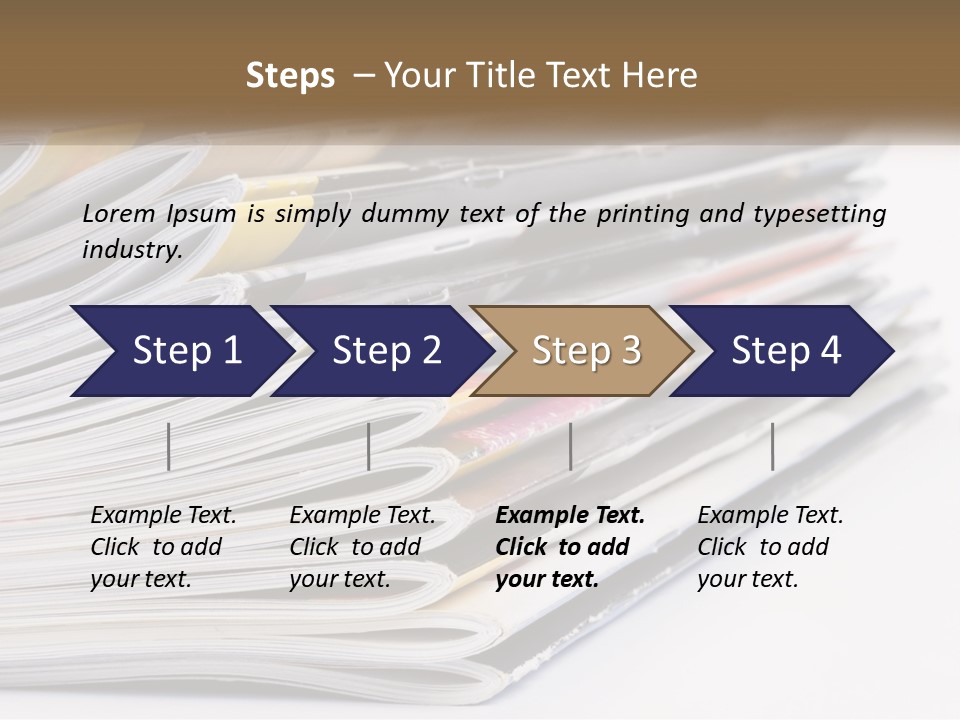 Steps – Your Title Text Here

Lorem Ipsum is simply dummy text of the printing and typesetting industry.

Step 1

Step 2

Step 3

Step 4

Example Text. Click to add your text.

Example Text. Click to add your text.

Example Text. Click to add your text.

Example Text. Click to add your text.